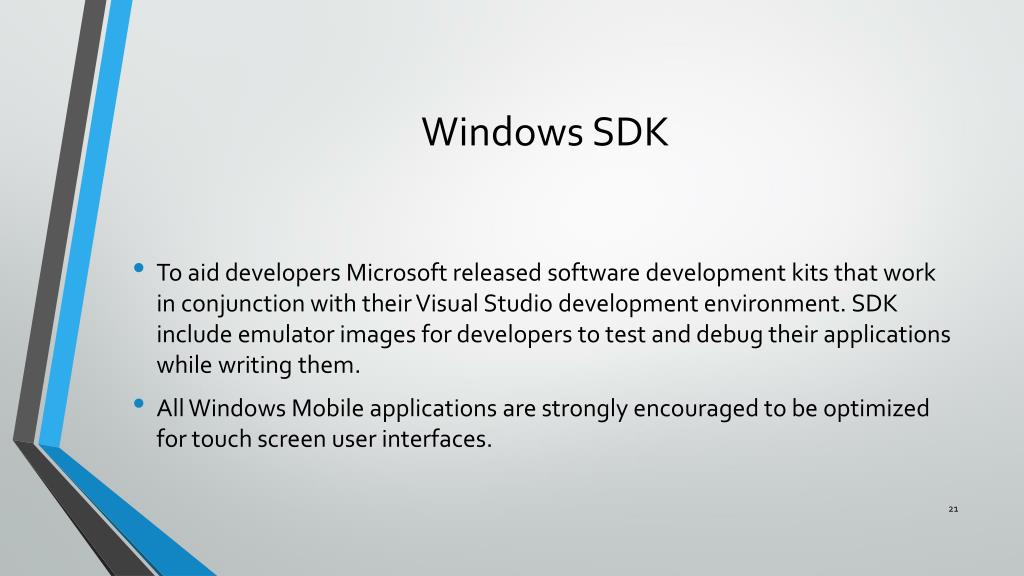 Windows SDK

• To aid developers Microsoft released software development kits that work in conjunction with their Visual Studio development environment. SDK include emulator images for developers to test and debug their applications while writing them.

• All Windows Mobile applications are strongly encouraged to be optimized for touch screen user interfaces.

21